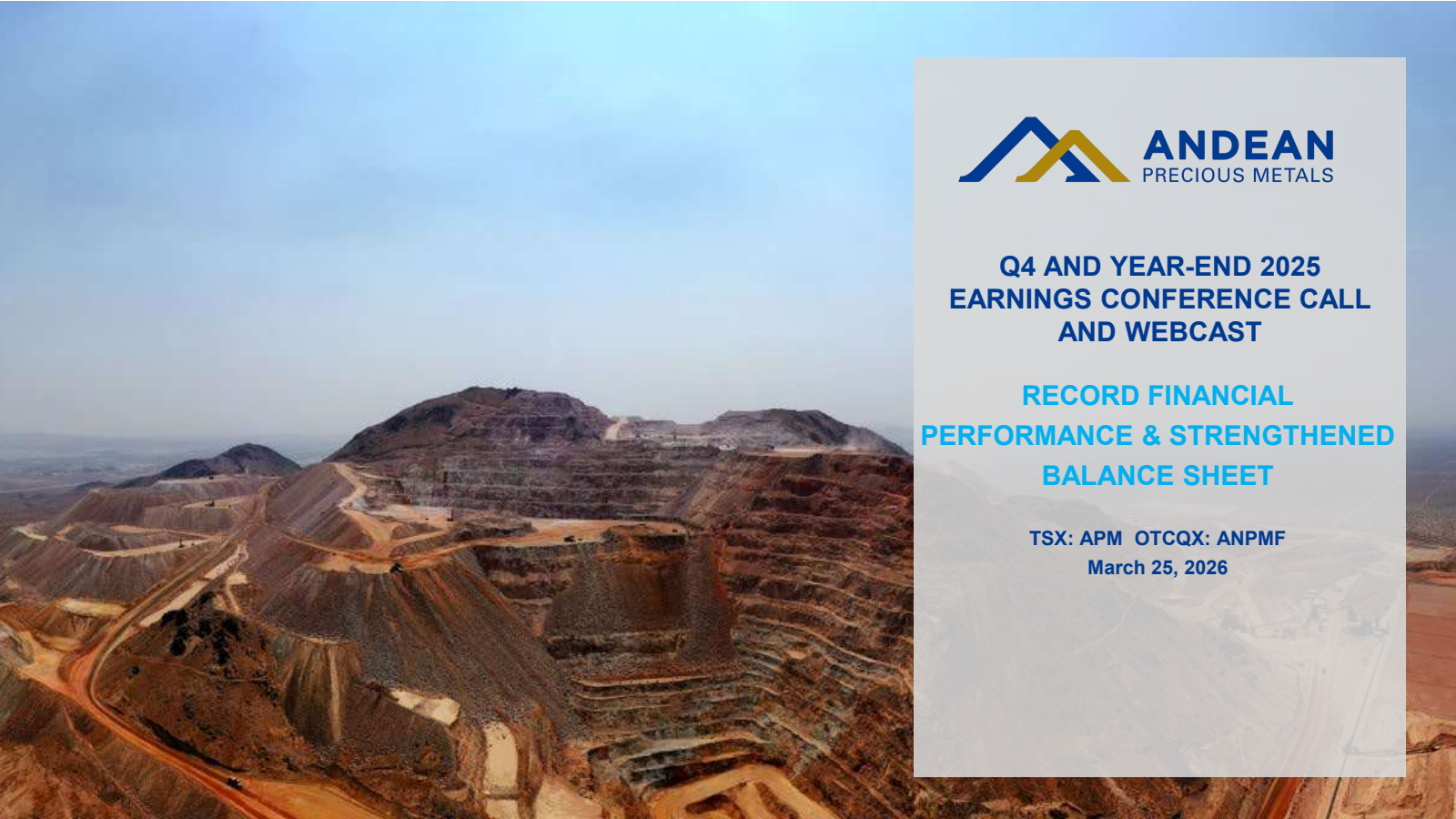 ANDEAN
PRECIOUS METALS

Q4 AND YEAR-END 2025
EARNINGS CONFERENCE CALL
AND WEBCAST

RECORD FINANCIAL
PERFORMANCE & STRENGTHENED
BALANCE SHEET

TSX: APM OTCQX: ANPMF
March 25, 2026